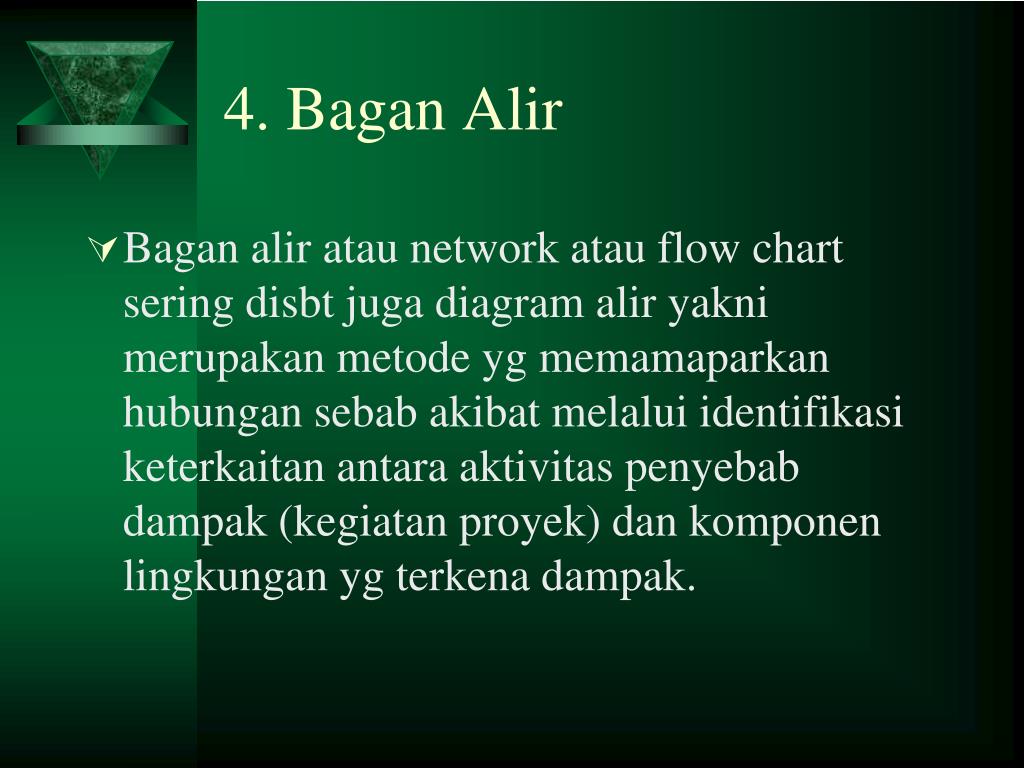 4. Bagan Alir

Bagan alir atau network atau flow chart sering disbt juga diagram alir yakni merupakan metode yg memamaparkan hubungan sebab akibat melalui identifikasi keterkaitan antara aktivitas penyebab dampak (kegiatan proyek) dan komponen lingkungan yg terkena dampak.